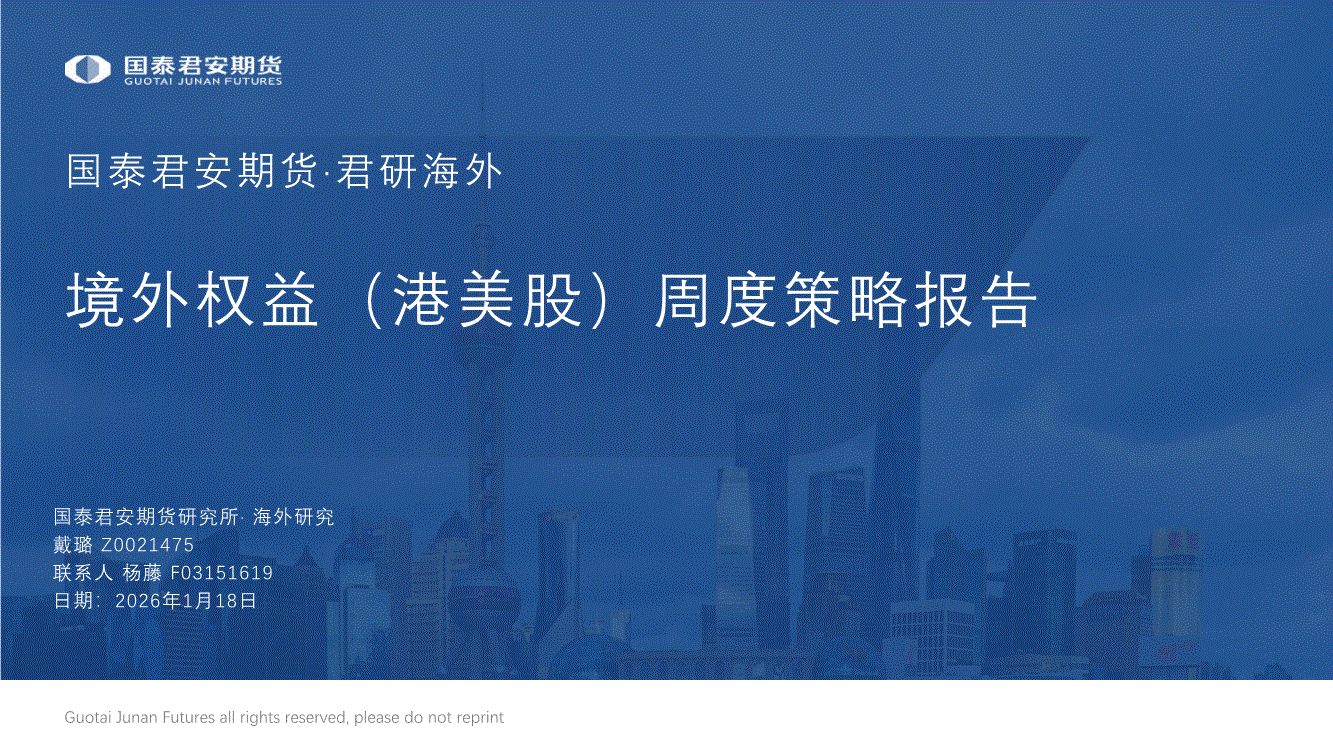 国泰君安期货
GUOTAI JUNAN FUTURES

国泰君安期货·君研海外

境外权益（港美股）周度策略报告

国泰君安期货研究所· 海外研究
戴璐 Z0021475
联系人 杨藤 F03151619
日期：2026年1月18日

Guotai Junan Futures all rights reserved, please do not reprint